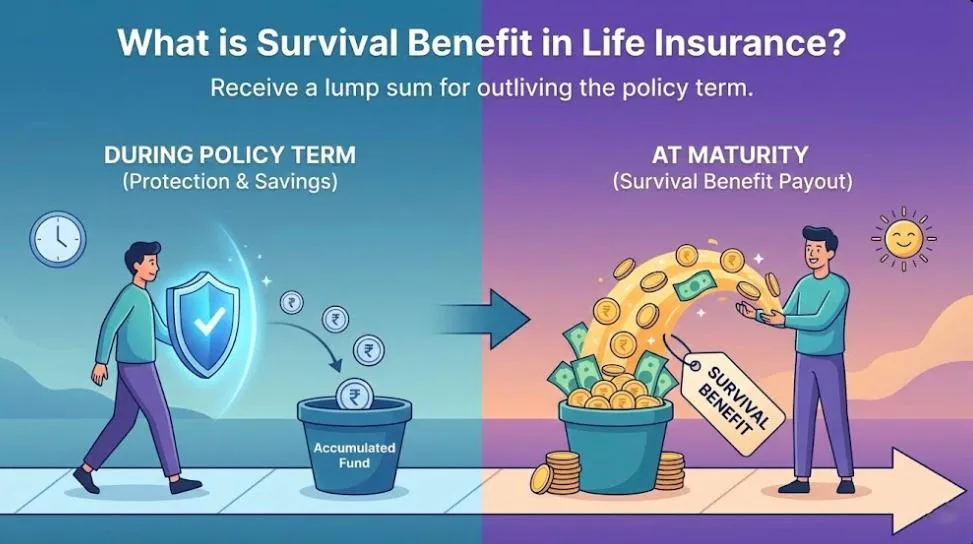 What is Survival Benefit in Life Insurance?

Receive a lump sum for outliving the policy term.

DURING POLICY TERM
(Protection & Savings)

AT MATURITY
(Survival Benefit Payout)

₹ ₹ ₹ ₹

Accumulated Fund

SURVIVAL BENEFIT